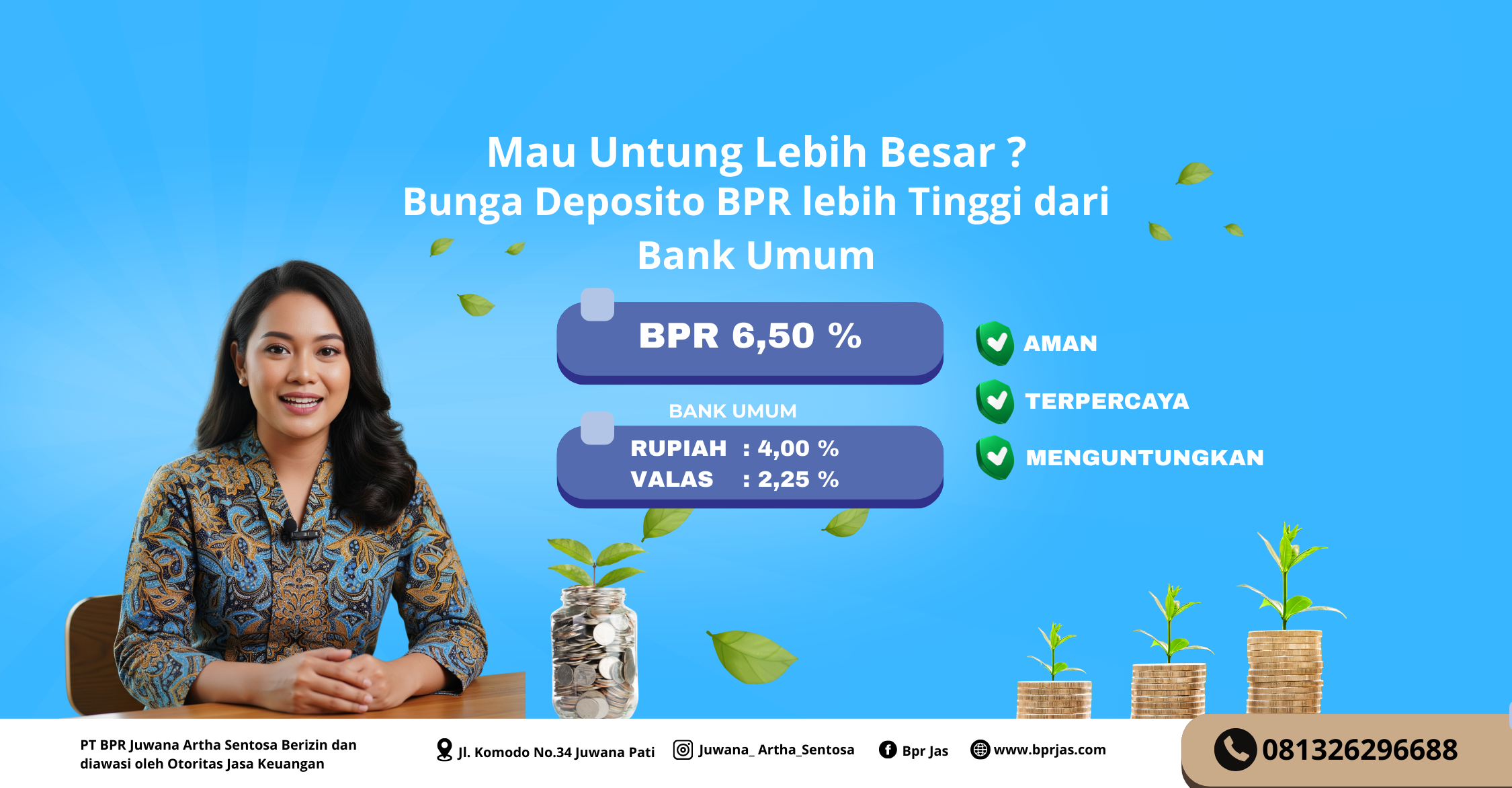 Mau Untung Lebih Besar ?
Bunga Deposito BPR lebih Tinggi dari Bank Umum

BPR 6,50 %

BANK UMUM
RUPIAH : 4,00 %
VALAS : 2,25 %

AMAN
TERPERCAYA
MENGUNTUNGKAN

PT BPR Juwana Artha Sentosa Berizin dan diawasi oleh Otoritas Jasa Keuangan

Jl. Komodo No.34 Juwana Pati
Juwana_ Artha_Sentosa
Bpr Jas
www.bprjas.com
081326296688